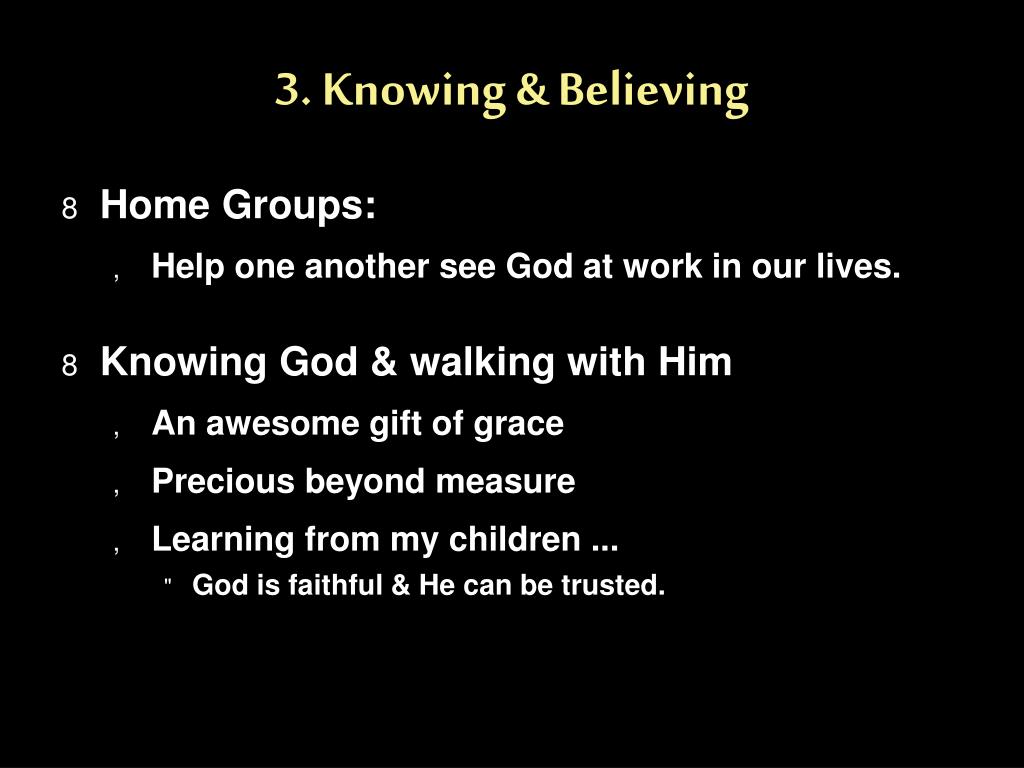 3. Knowing & Believing

8 Home Groups:

, Help one another see God at work in our lives.

8 Knowing God & walking with Him

, An awesome gift of grace

, Precious beyond measure

, Learning from my children ...

" God is faithful & He can be trusted.